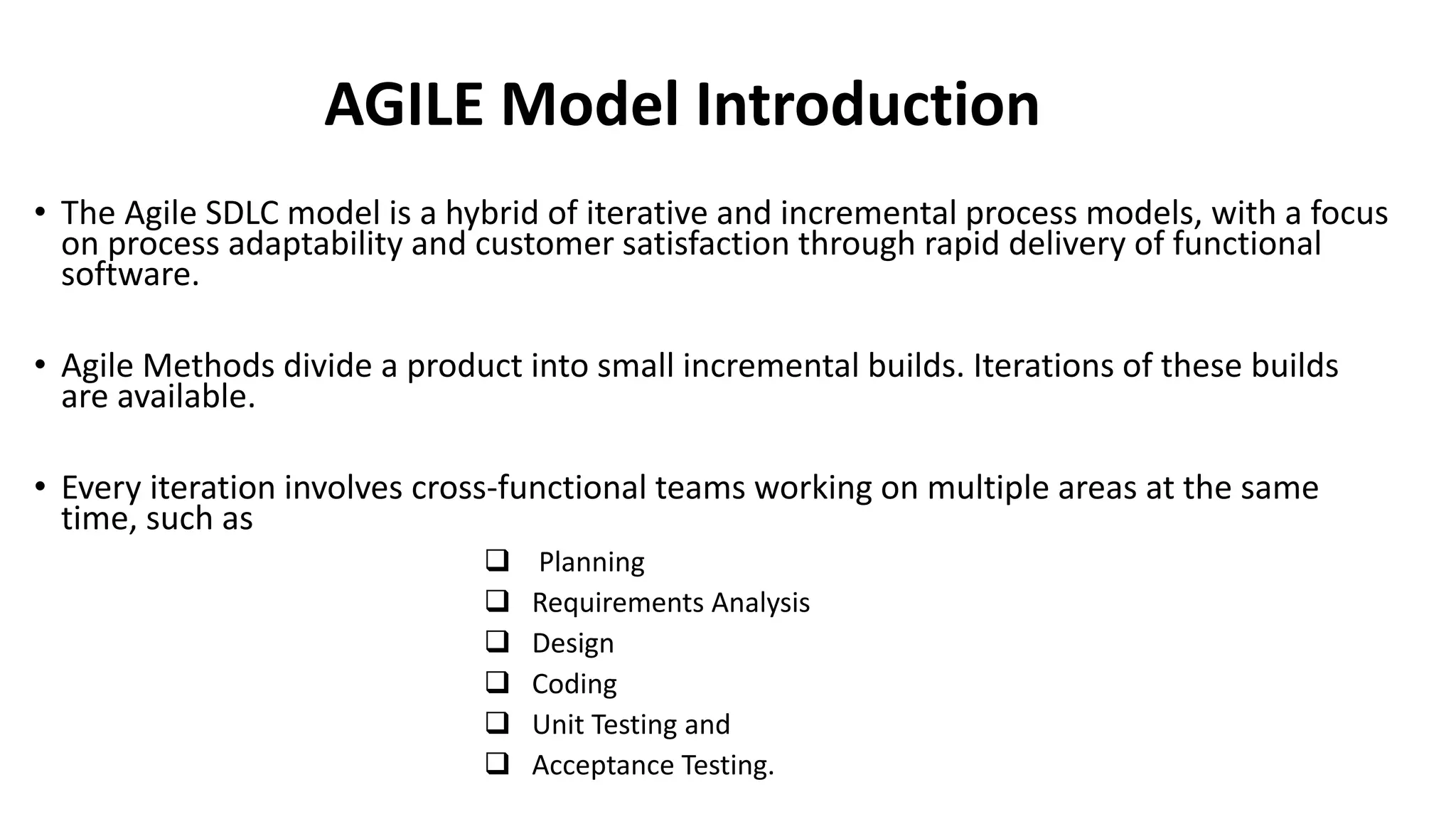 AGILE Model Introduction

• The Agile SDLC model is a hybrid of iterative and incremental process models, with a focus on process adaptability and customer satisfaction through rapid delivery of functional software.

• Agile Methods divide a product into small incremental builds. Iterations of these builds are available.

• Every iteration involves cross-functional teams working on multiple areas at the same time, such as

❑ Planning
❑ Requirements Analysis
❑ Design
❑ Coding
❑ Unit Testing and
❑ Acceptance Testing.